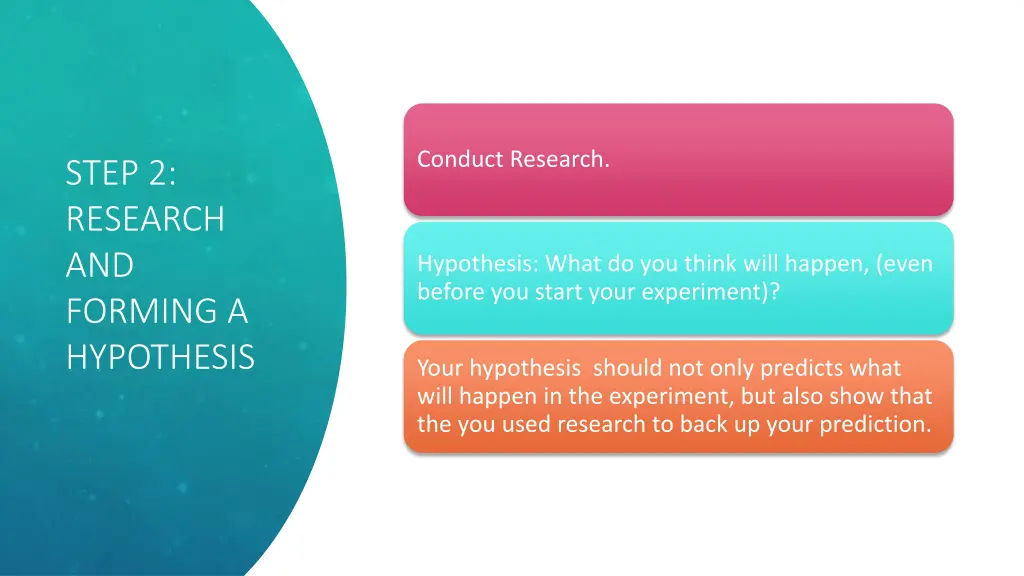 STEP 2: RESEARCH AND FORMING A HYPOTHESIS

Conduct Research.

Hypothesis: What do you think will happen, (even before you start your experiment)?

Your hypothesis should not only predicts what will happen in the experiment, but also show that the you used research to back up your prediction.